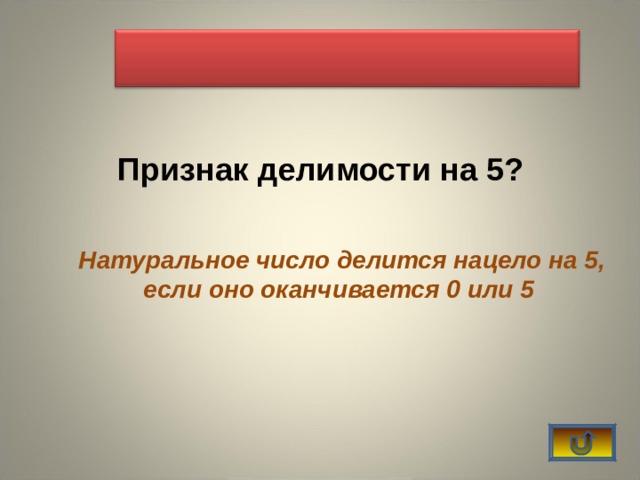 Признак делимости на 5?

Натуральное число делится нацело на 5, если оно оканчивается 0 или 5